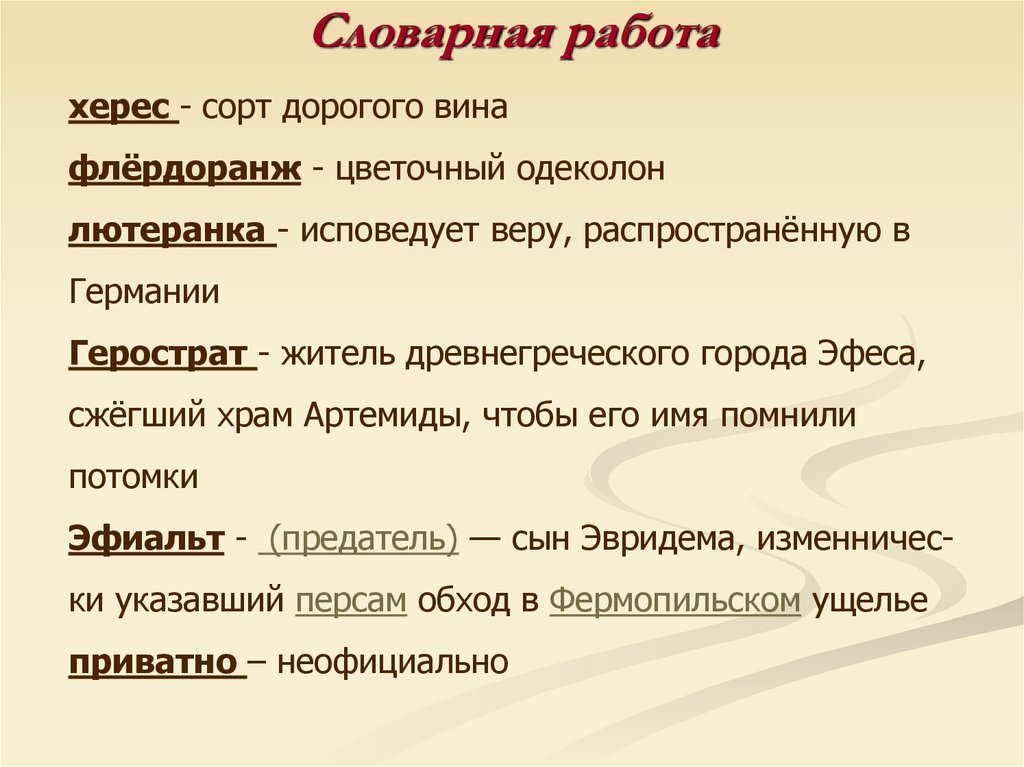 Словарная работа

херес - сорт дорогого вина

флёрдоранж - цветочный одеколон

лютеранка - исповедует веру, распространённую в Германии

Герострат - житель древнегреческого города Эфеса, сжёгший храм Артемиды, чтобы его имя помнили потомки

Эфиальт - (предатель) — сын Эвридема, изменнически указавший персам обход в Фермопильском ущелье

приватно – неофициально